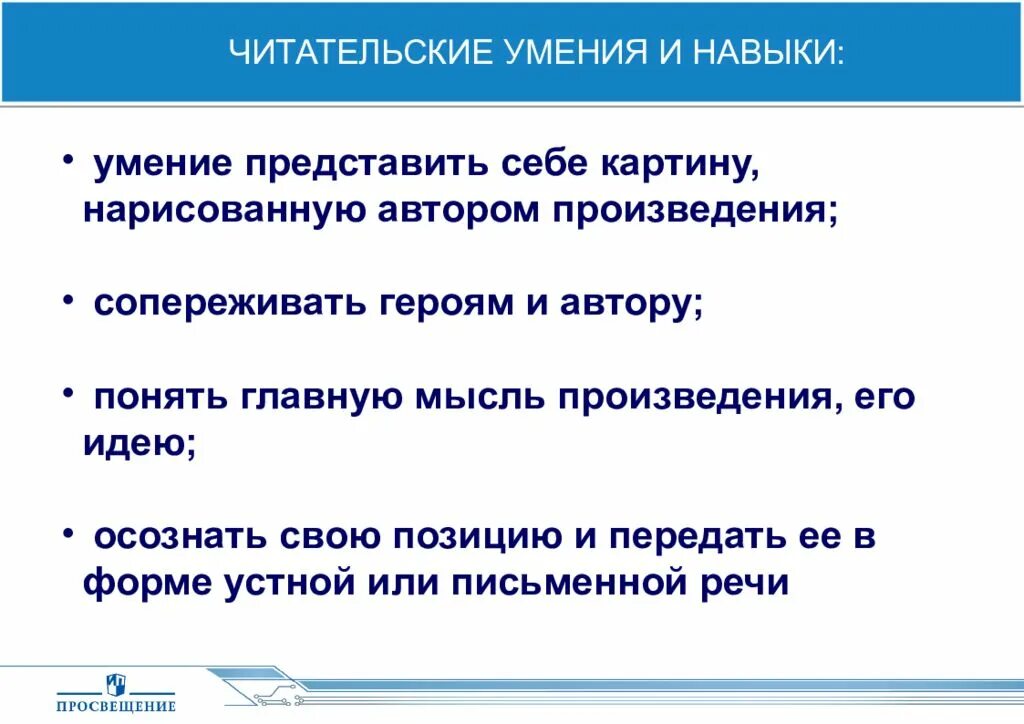 ЧИТАТЕЛЬСКИЕ УМЕНИЯ И НАВЫКИ:

• умение представить себе картину, нарисованную автором произведения;

• сопереживать героям и автору;

• понять главную мысль произведения, его идею;

• осознать свою позицию и передать ее в форме устной или письменной речи

ПРОСВЕЩЕНИЕ